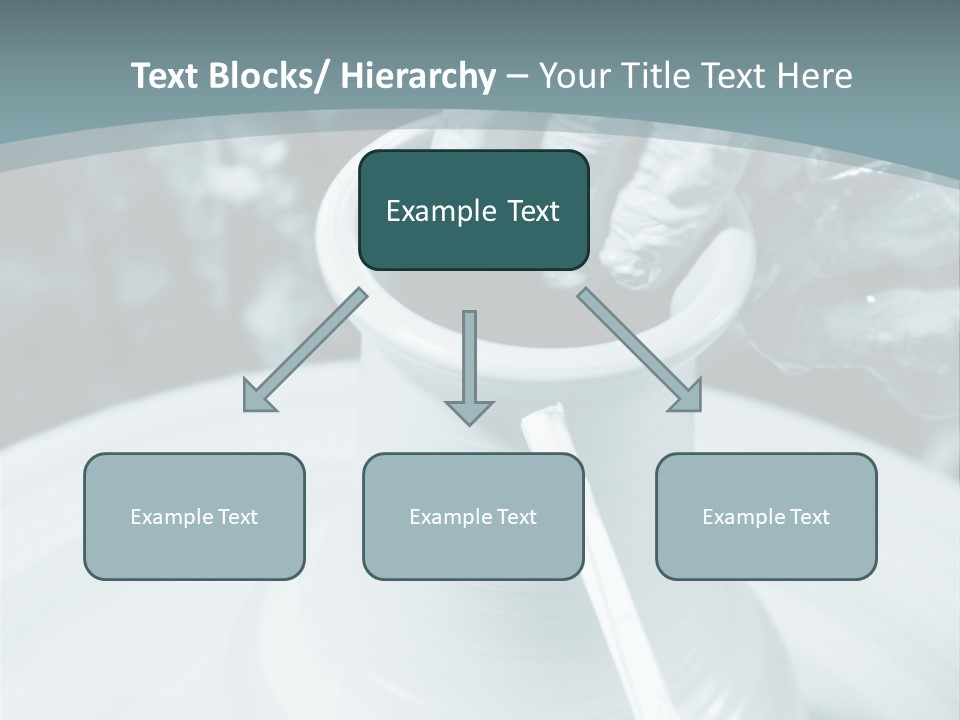 Text Blocks/ Hierarchy – Your Title Text Here

Example Text

Example Text

Example Text

Example Text